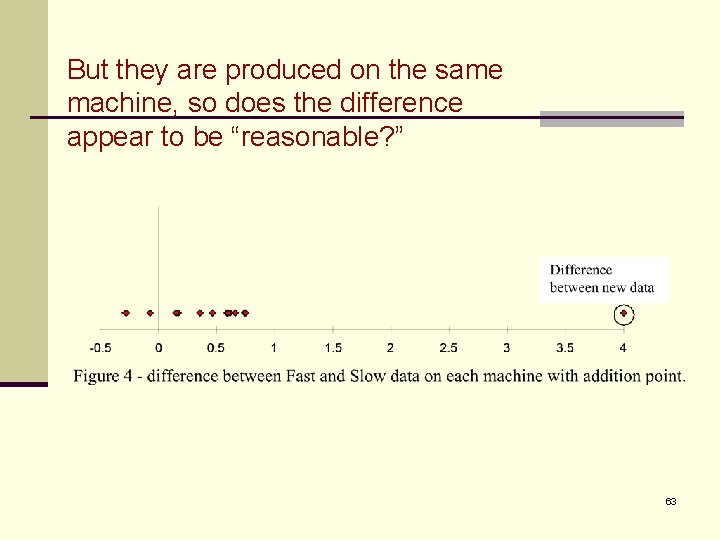 But they are produced on the same machine, so does the difference appear to be "reasonable?"

Difference
between new data

-0.5
0
0.5
1
1.5
2
2.5
3
3.5
4

Figure 4 - difference between Fast and Slow data on each machine with addition point.

63